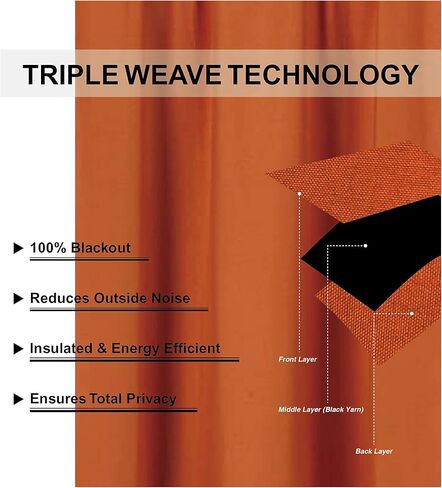 TRIPLE WEAVE TECHNOLOGY

▶ 100% Blackout

▶ Reduces Outside Noise

▶ Insulated & Energy Efficient

▶ Ensures Total Privacy

Front Layer

Middle Layer (Black Yarn)

Back Layer